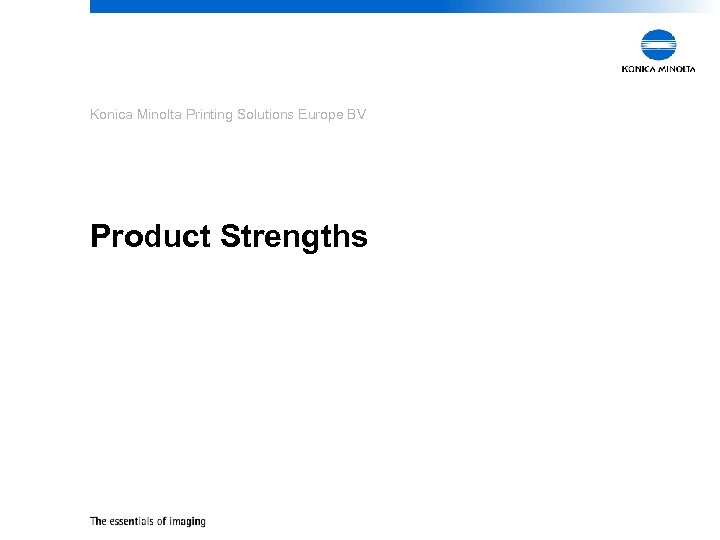 KONICA MINOLTA

Konica Minolta Printing Solutions Europe BV

Product Strengths

The essentials of imaging